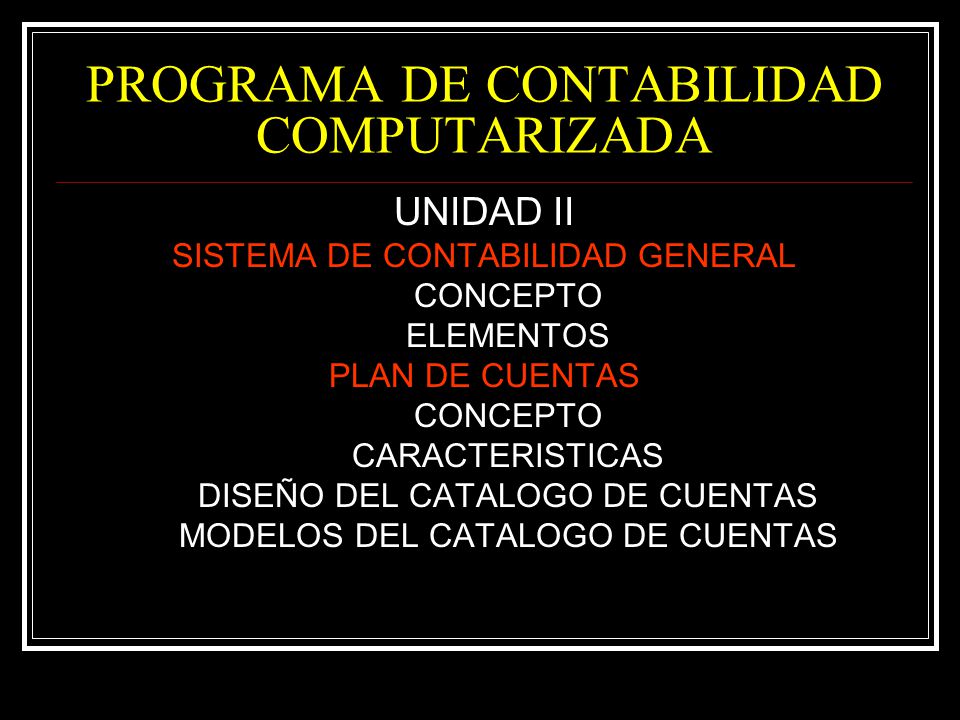 PROGRAMA DE CONTABILIDAD COMPUTARIZADA

UNIDAD II
SISTEMA DE CONTABILIDAD GENERAL
CONCEPTO
ELEMENTOS
PLAN DE CUENTAS
CONCEPTO
CARACTERISTICAS
DISEÑO DEL CATALOGO DE CUENTAS
MODELOS DEL CATALOGO DE CUENTAS